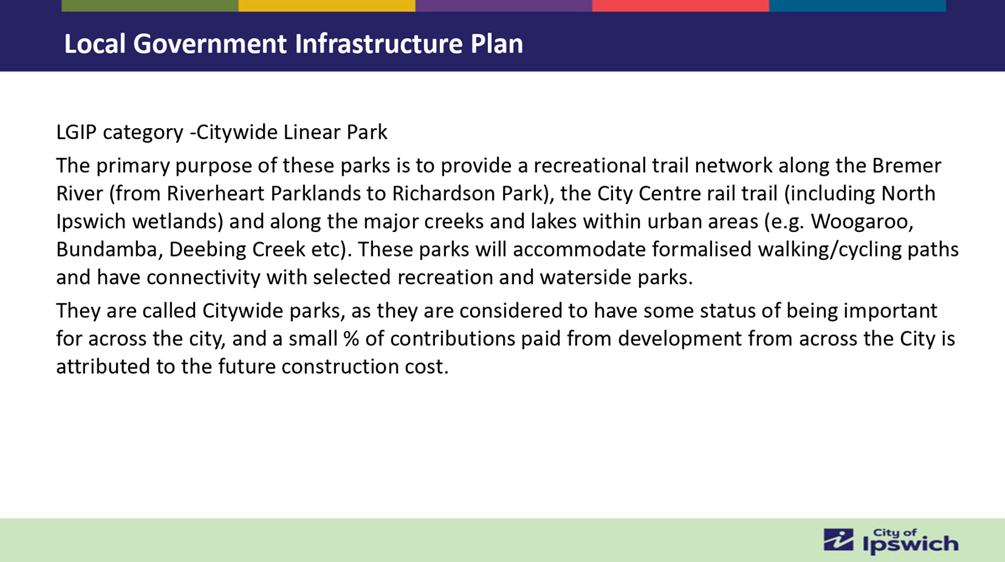 Local Government Infrastructure Plan

LGIP category -Citywide Linear Park

The primary purpose of these parks is to provide a recreational trail network along the Bremer River (from Riverheart Parklands to Richardson Park), the City Centre rail trail (including North Ipswich wetlands) and along the major creeks and lakes within urban areas (e.g. Woogaroo, Bundamba, Deebing Creek etc). These parks will accommodate formalised walking/cycling paths and have connectivity with selected recreation and waterside parks.

They are called Citywide parks, as they are considered to have some status of being important for across the city, and a small % of contributions paid from development from across the City is attributed to the future construction cost.

City of Ipswich